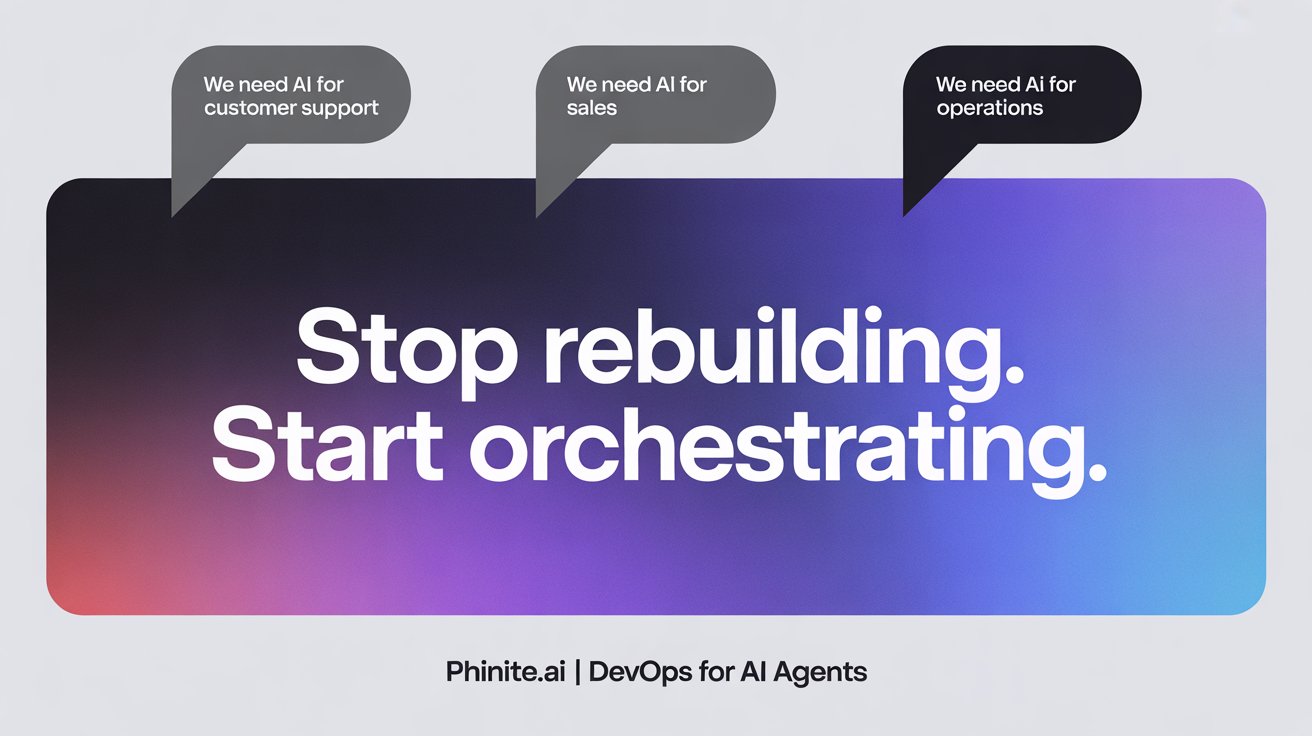 We need AI for customer support

We need AI for sales

We need Ai for operations

Stop rebuilding.
Start orchestrating.

Phinite.ai | DevOps for AI Agents